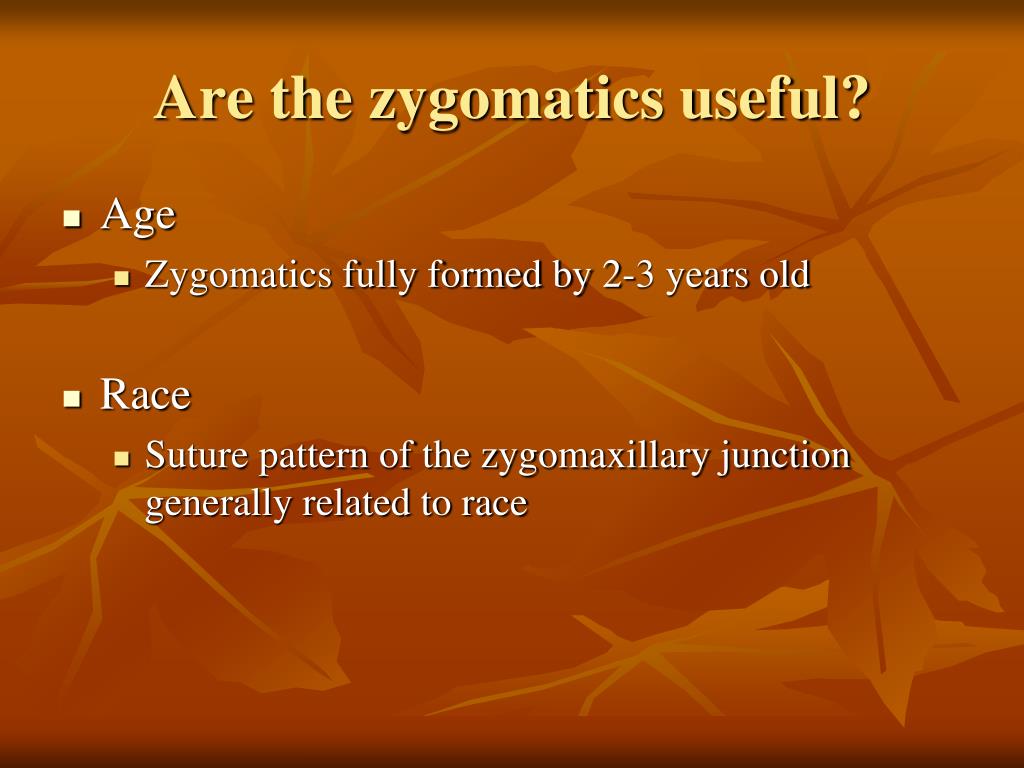 Are the zygomatics useful?

- Age
  - Zygomatics fully formed by 2-3 years old

- Race
  - Suture pattern of the zygomaxillary junction generally related to race